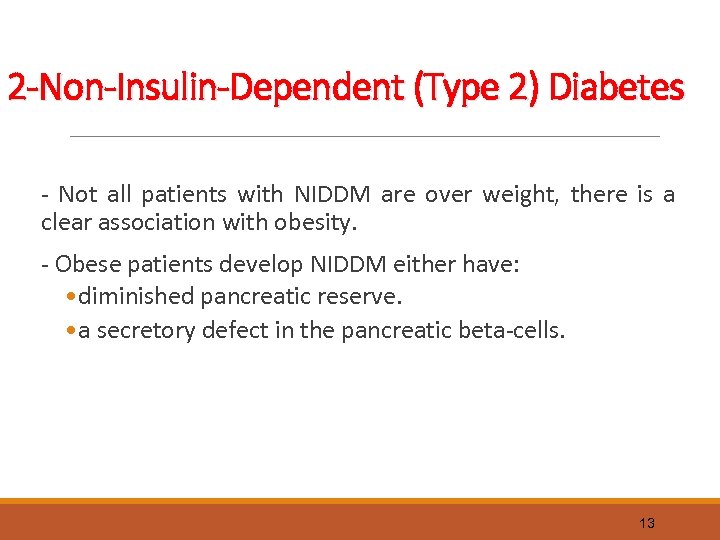 2-Non-Insulin-Dependent (Type 2) Diabetes

- Not all patients with NIDDM are over weight, there is a clear association with obesity.

- Obese patients develop NIDDM either have:

• diminished pancreatic reserve.

• a secretory defect in the pancreatic beta-cells.

13